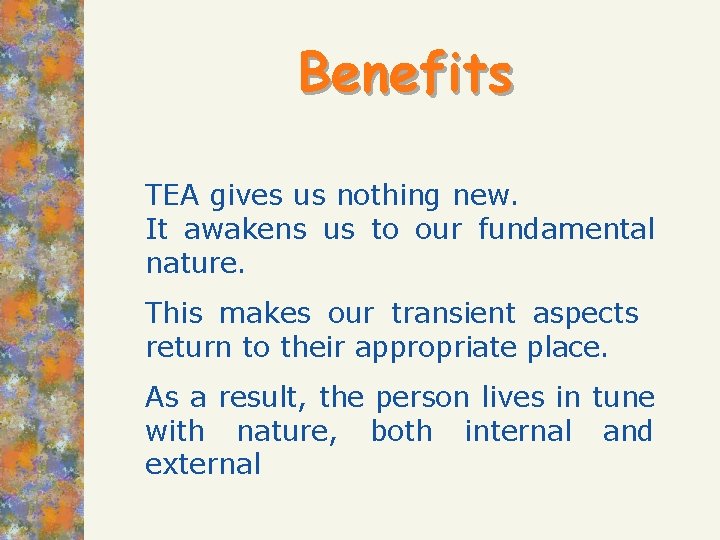 Benefits

TEA gives us nothing new.
It awakens us to our fundamental nature.

This makes our transient aspects return to their appropriate place.

As a result, the person lives in tune with nature, both internal and external